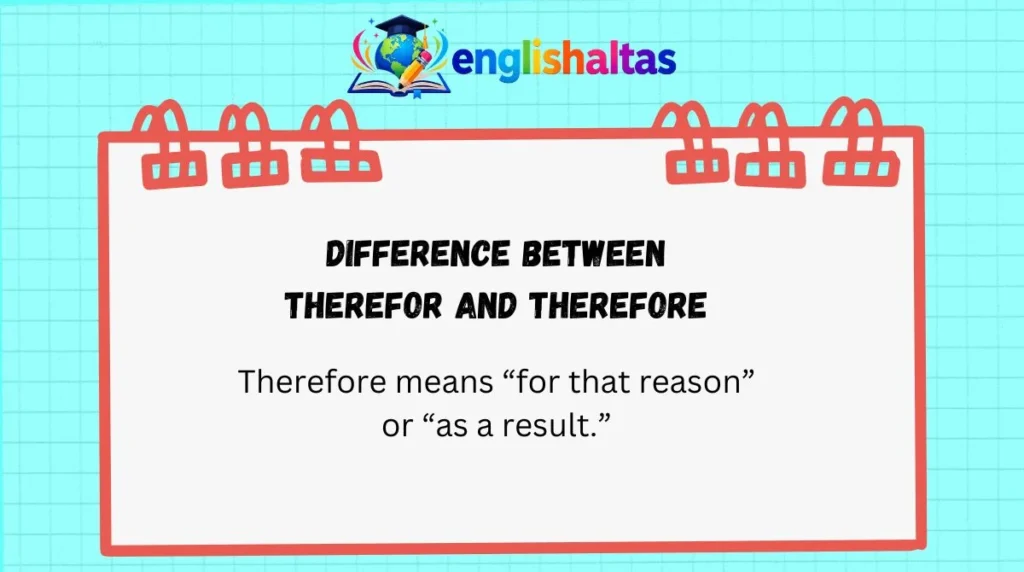 englishaltas

DIFFERENCE BETWEEN THEREFOR AND THEREFORE

Therefore means “for that reason” or “as a result.”